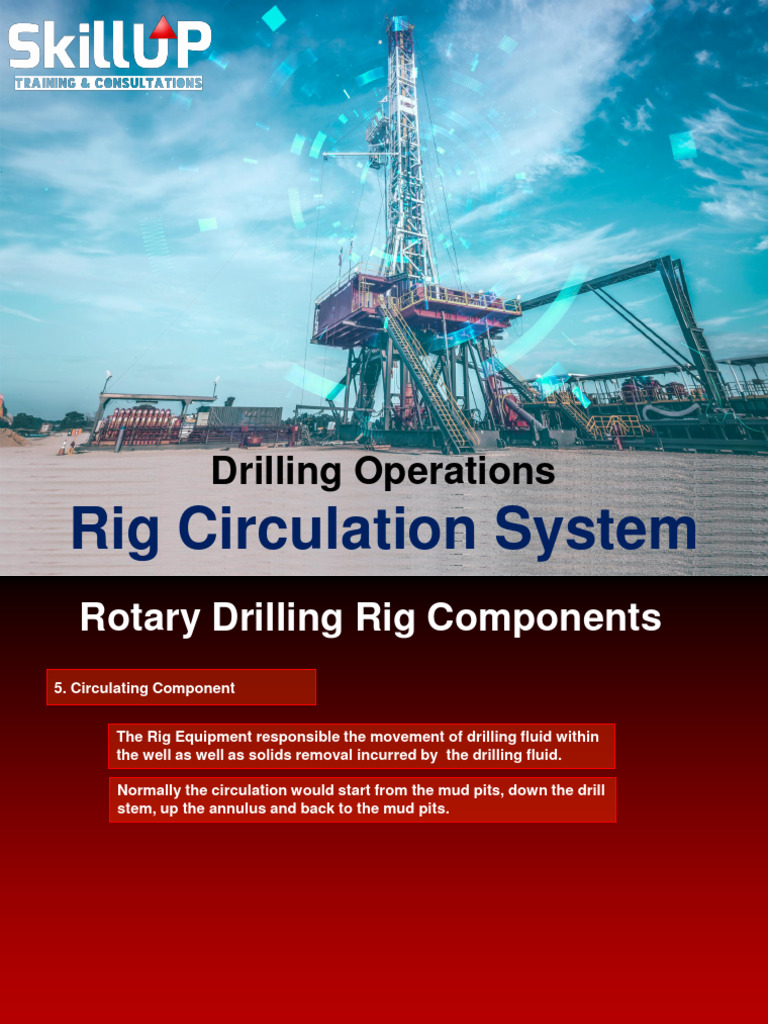 SkillUP
TRAINING & CONSULTATIONS

Drilling Operations

Rig Circulation System

Rotary Drilling Rig Components

5. Circulating Component

The Rig Equipment responsible the movement of drilling fluid within the well as well as solids removal incurred by the drilling fluid.

Normally the circulation would start from the mud pits, down the drill stem, up the annulus and back to the mud pits.